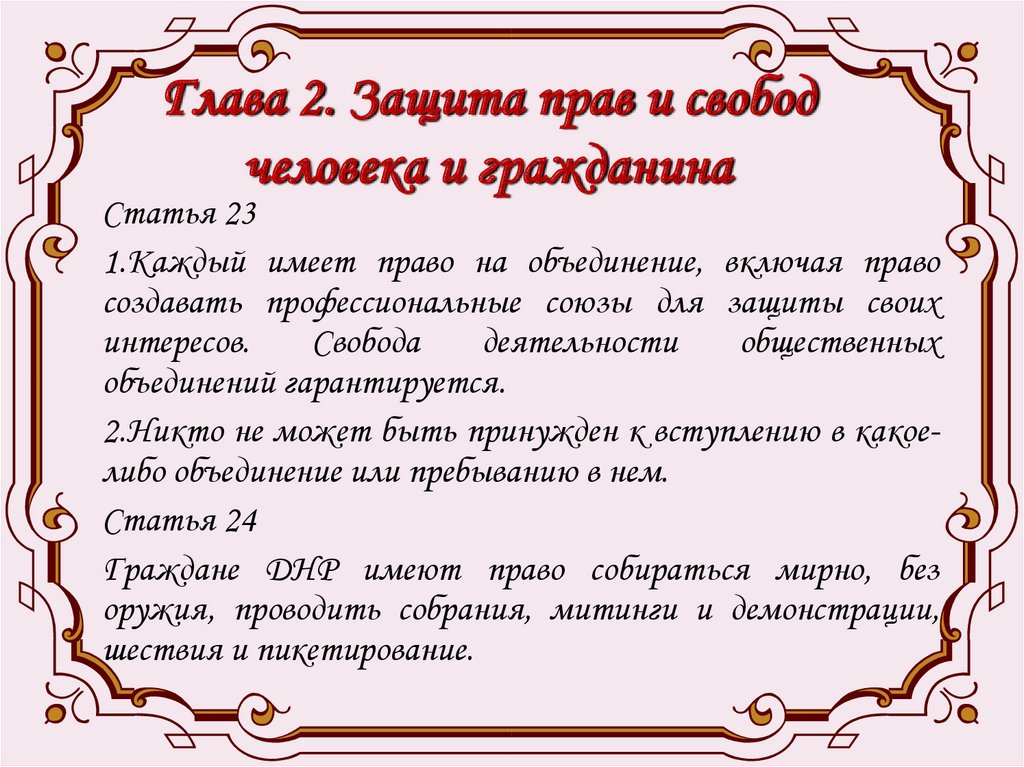 Глава 2. Защита прав и свобод человека и гражданина

Статья 23

1.Каждый имеет право на объединение, включая право создавать профессиональные союзы для защиты своих интересов. Свобода деятельности общественных объединений гарантируется.

2.Никто не может быть принужден к вступлению в какое-либо объединение или пребыванию в нем.

Статья 24

Граждане ДНР имеют право собираться мирно, без оружия, проводить собрания, митинги и демонстрации, шествия и пикетирование.